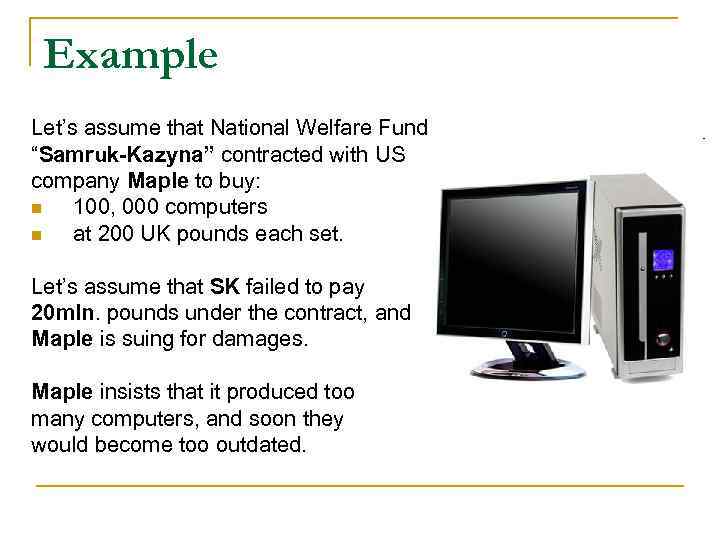 Example

Let's assume that National Welfare Fund "Samruk-Kazyna" contracted with US company Maple to buy:

- 100, 000 computers
- at 200 UK pounds each set.

Let's assume that SK failed to pay 20mln. pounds under the contract, and Maple is suing for damages.

Maple insists that it produced too many computers, and soon they would become too outdated.